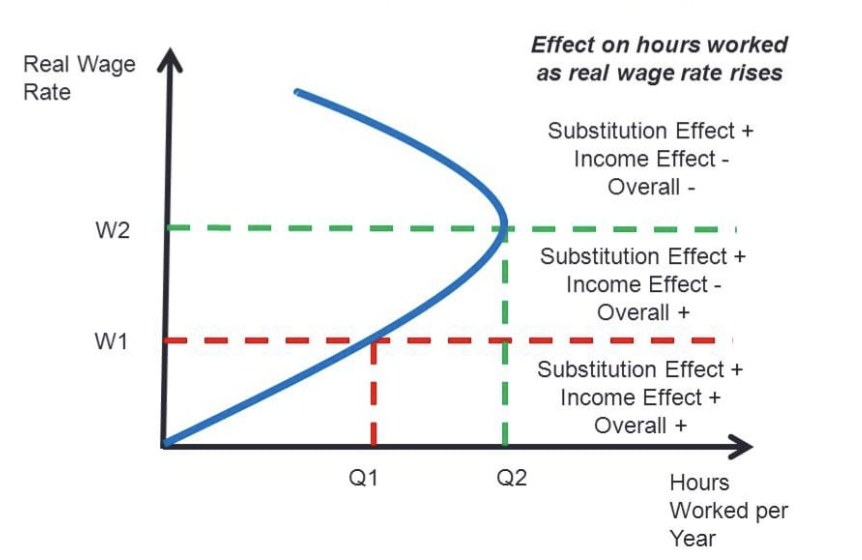 Real Wage Rate

Effect on hours worked as real wage rate rises

Substitution Effect +
Income Effect -
Overall -

W2

Substitution Effect +
Income Effect -
Overall +

W1

Substitution Effect +
Income Effect +
Overall +

Q1

Q2

Hours Worked per Year